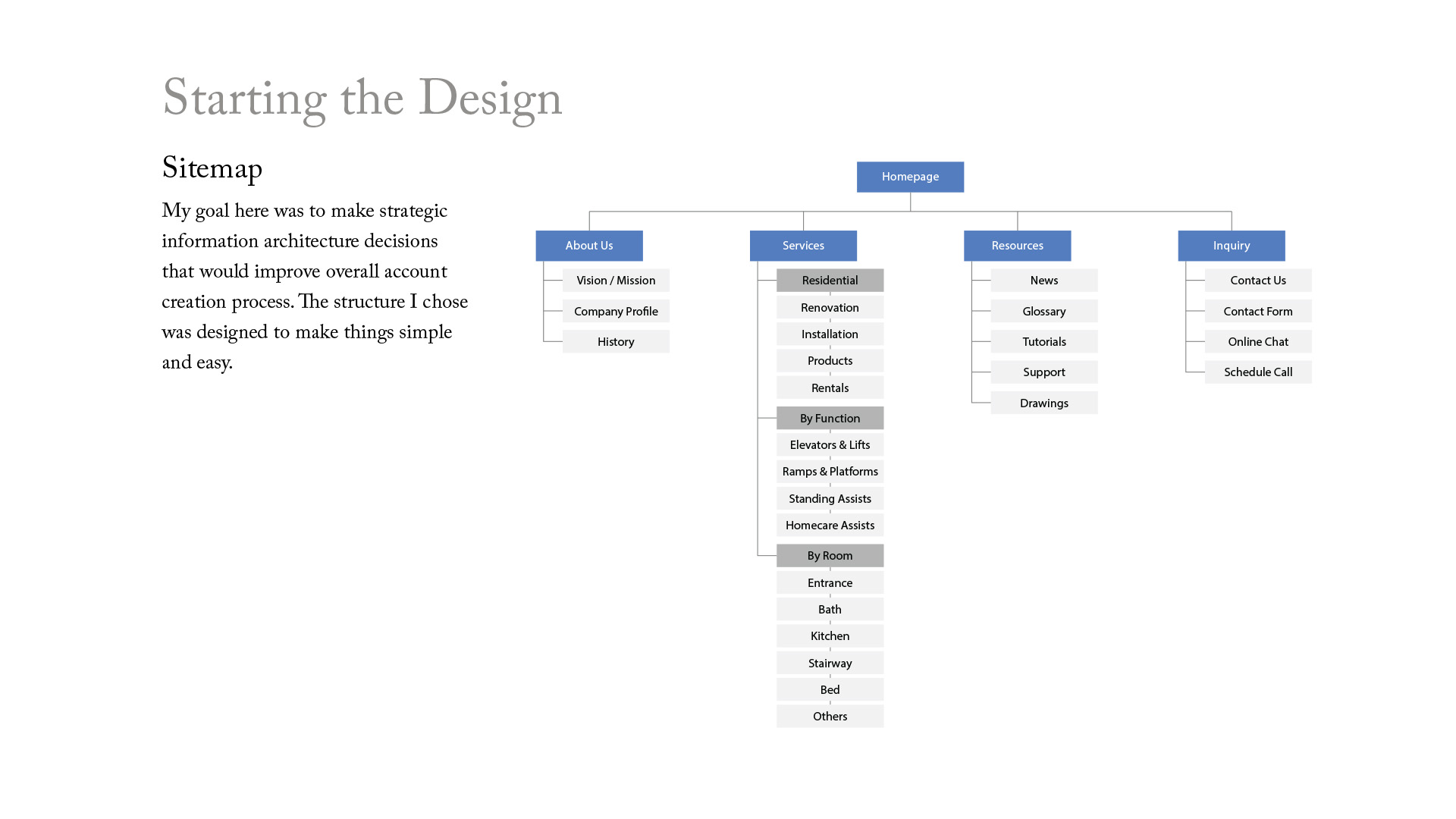 Starting the Design

Sitemap

My goal here was to make strategic information architecture decisions that would improve overall account creation process. The structure I chose was designed to make things simple and easy.

Homepage

About Us
Vision / Mission
Company Profile
History

Services
Residential
Renovation
Installation
Products
Rentals
By Function
Elevators & Lifts
Ramps & Platforms
Standing Assists
Homecare Assists
By Room
Entrance
Bath
Kitchen
Stairway
Bed
Others

Resources
News
Glossary
Tutorials
Support
Drawings

Inquiry
Contact Us
Contact Form
Online Chat
Schedule Call